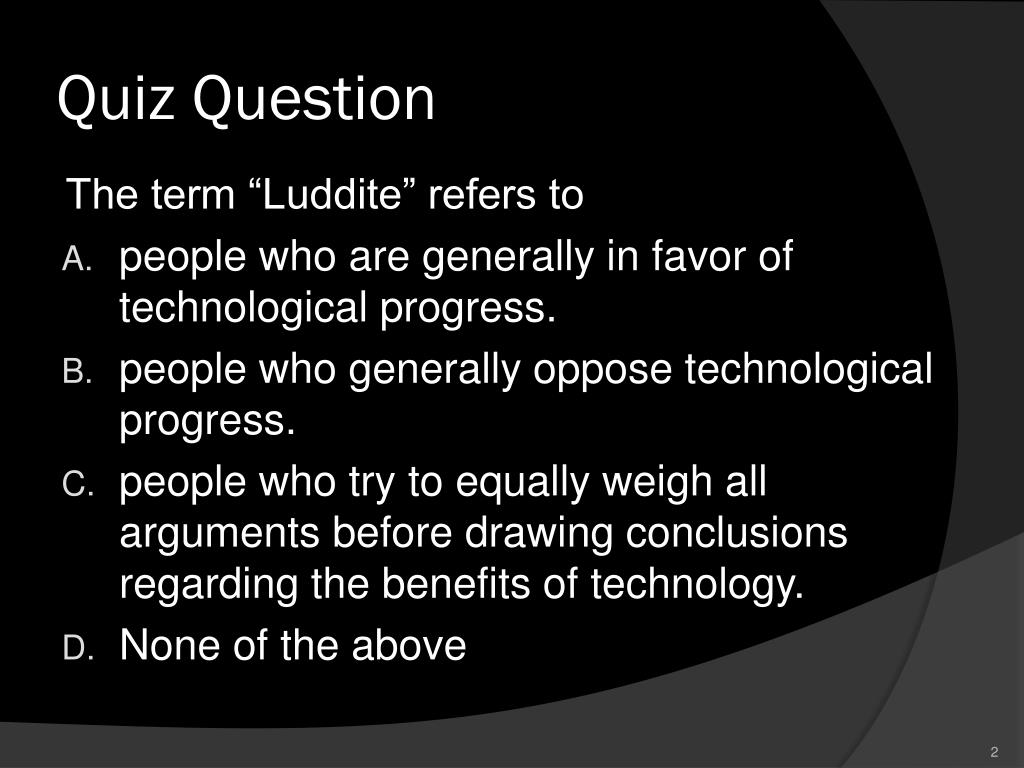 Quiz Question

The term “Luddite” refers to

A. people who are generally in favor of technological progress.

B. people who generally oppose technological progress.

C. people who try to equally weigh all arguments before drawing conclusions regarding the benefits of technology.

D. None of the above

2